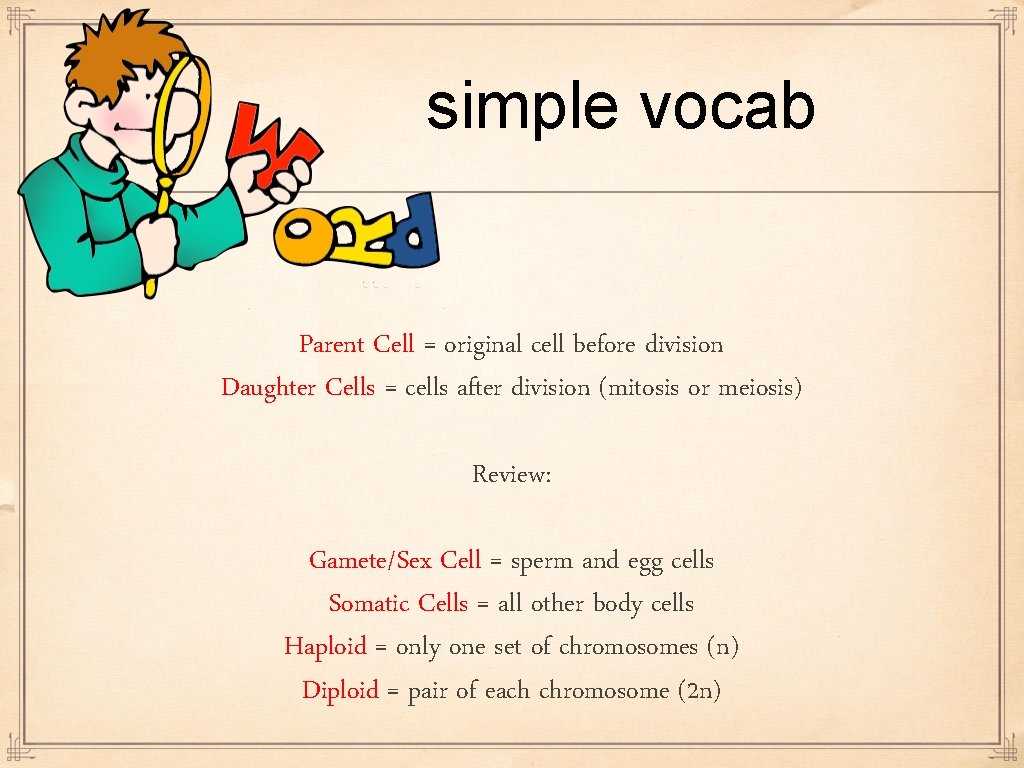 simple vocab

WORd

Parent Cell = original cell before division
Daughter Cells = cells after division (mitosis or meiosis)

Review:

Gamete/Sex Cell = sperm and egg cells
Somatic Cells = all other body cells
Haploid = only one set of chromosomes (n)
Diploid = pair of each chromosome (2n)